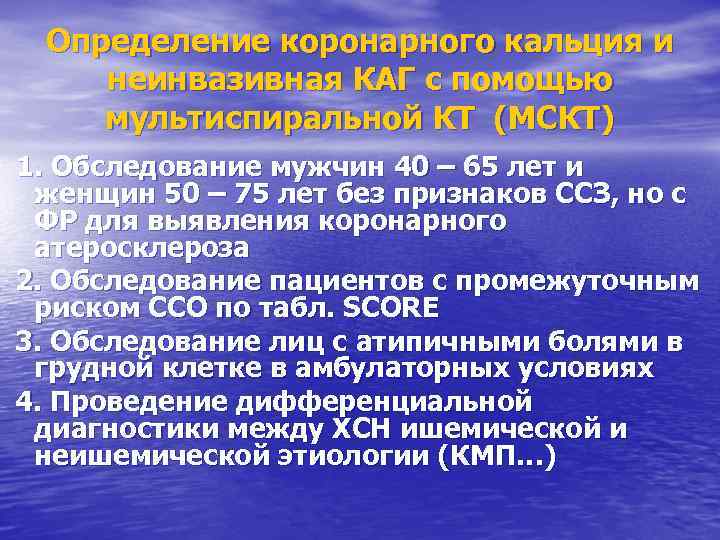 Определение коронарного кальция и неинвазивная КАГ с помощью мультиспиральной КТ (МСКТ)

1. Обследование мужчин 40 – 65 лет и женщин 50 – 75 лет без признаков ССЗ, но с ФР для выявления коронарного атеросклероза

2. Обследование пациентов с промежуточным риском ССО по табл. SCORE

3. Обследование лиц с атипичными болями в грудной клетке в амбулаторных условиях

4. Проведение дифференциальной диагностики между ХСН ишемической и неишемической этиологии (КМП…)